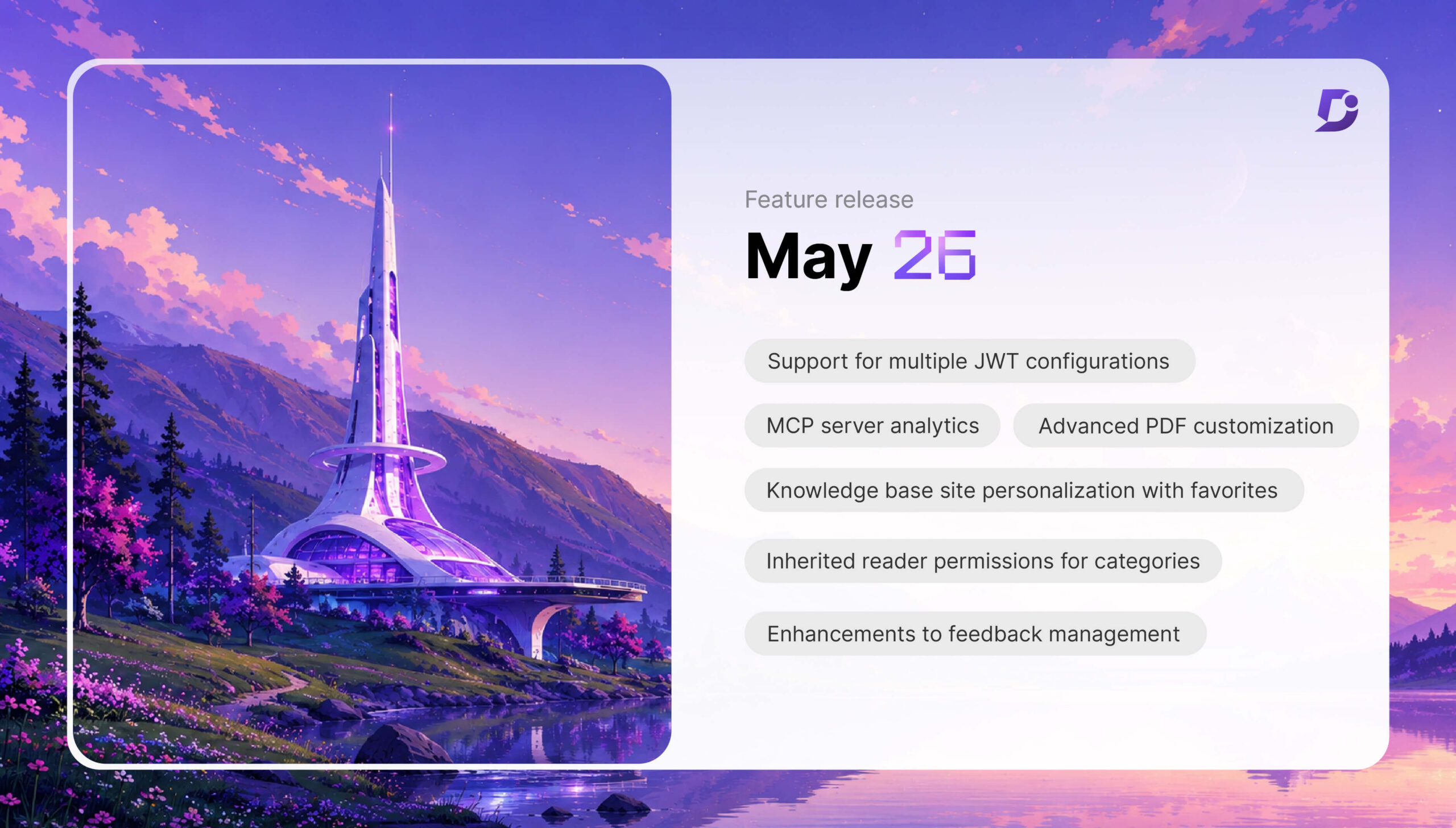 Feature release

May 26

Support for multiple JWT configurations

MCP server analytics

Advanced PDF customization

Knowledge base site personalization with favorites

Inherited reader permissions for categories

Enhancements to feedback management